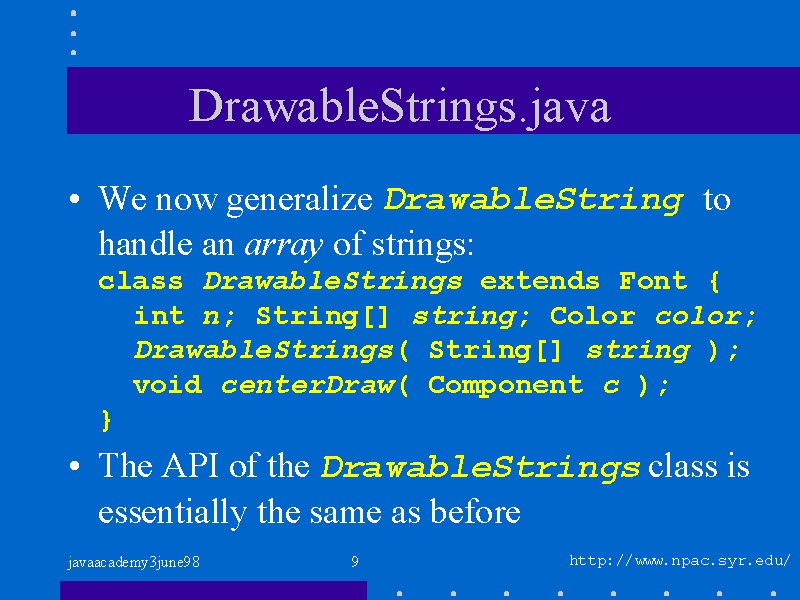 DrawableStrings.java

• We now generalize DrawableString to handle an array of strings:

class DrawableStrings extends Font {
  int n; String[] string; Color color;
  DrawableStrings( String[] string );
  void centerDraw( Component c );
}

• The API of the DrawableStrings class is essentially the same as before

javaacademy3june98

9

http://www.npac.syr.edu/